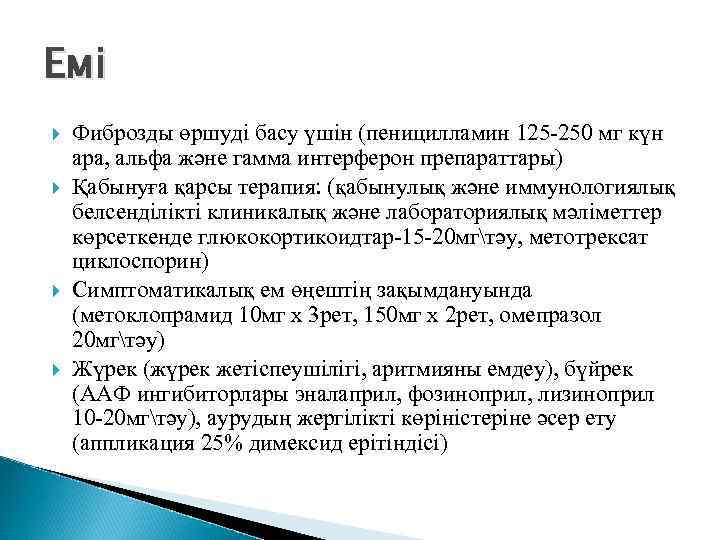 Емі

Фиброзды өршуді басу үшін (пеницилламин 125-250 мг күн ара, альфа және гамма интерферон препараттары)

Қабынуға қарсы терапия: (қабынулық және иммунологиялық белсенділікті клиникалық және лабораториялық мәліметтер көрсеткенде глюкокортикоидтар-15-20мг\тәу, метотрексат циклоспорин)

Симптоматикалық ем өңештің зақымдануында (метоклопрамид 10мг х 3рет, 150мг х 2рет, омепразол 20мг\тәу)

Жүрек (жүрек жетіспеушілігі, аритмияны емдеу), бүйрек (ААФ ингибиторлары эналаприл, фозиноприл, лизиноприл 10-20мг\тәу), аурудың жергілікті көріністеріне әсер ету (аппликация 25% димексид ерітіндісі)